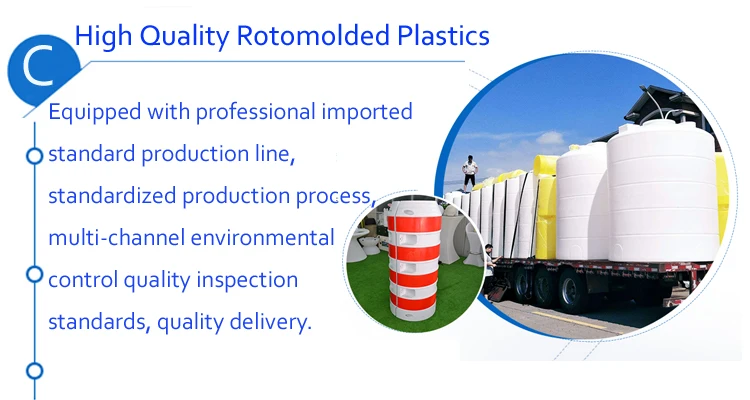 C

High Quality Rotomolded Plastics

Equipped with professional imported standard production line, standardized production process, multi-channel environmental control quality inspection standards, quality delivery.